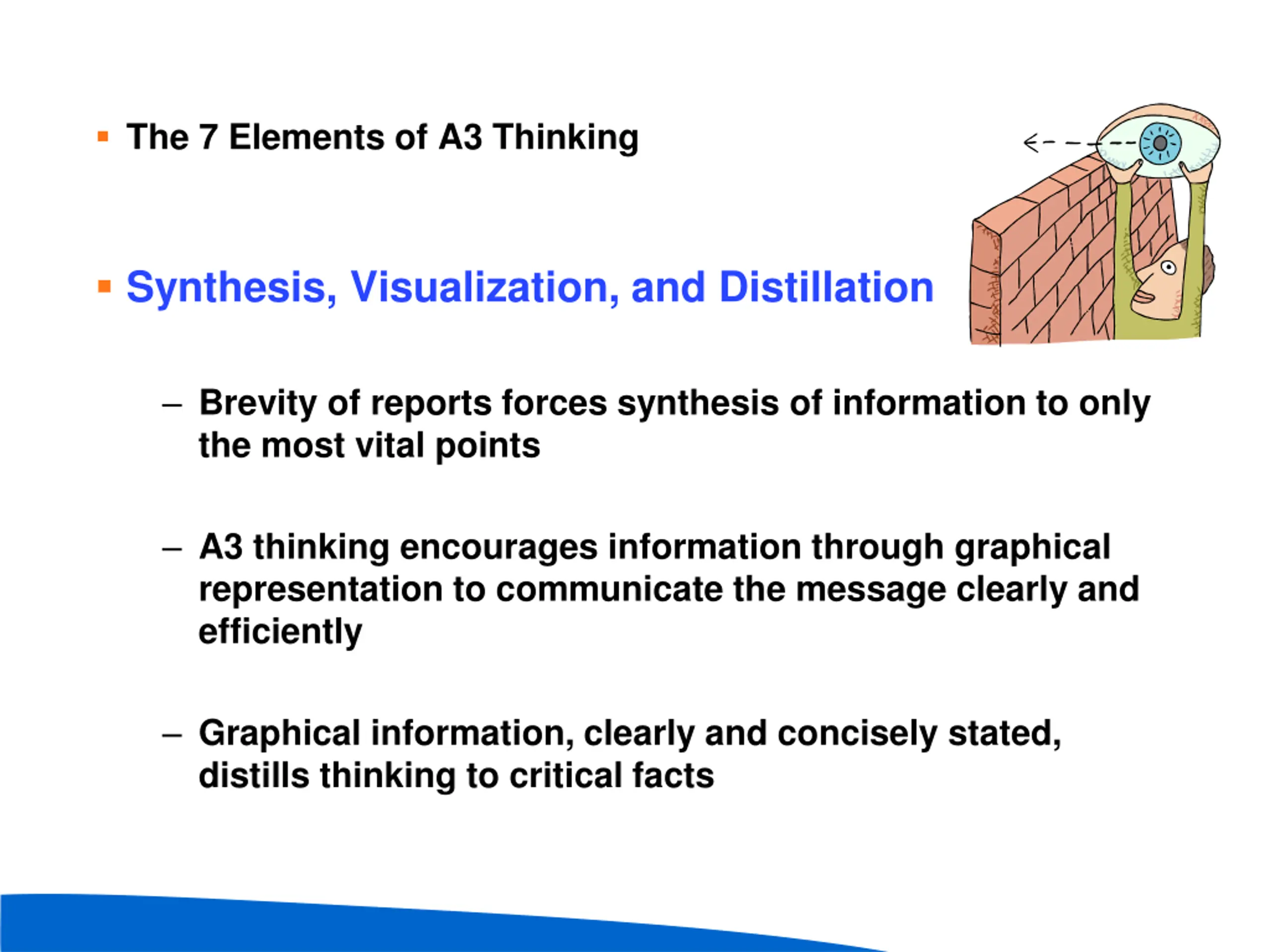 ▪ The 7 Elements of A3 Thinking

▪ Synthesis, Visualization, and Distillation

– Brevity of reports forces synthesis of information to only the most vital points

– A3 thinking encourages information through graphical representation to communicate the message clearly and efficiently

– Graphical information, clearly and concisely stated, distills thinking to critical facts